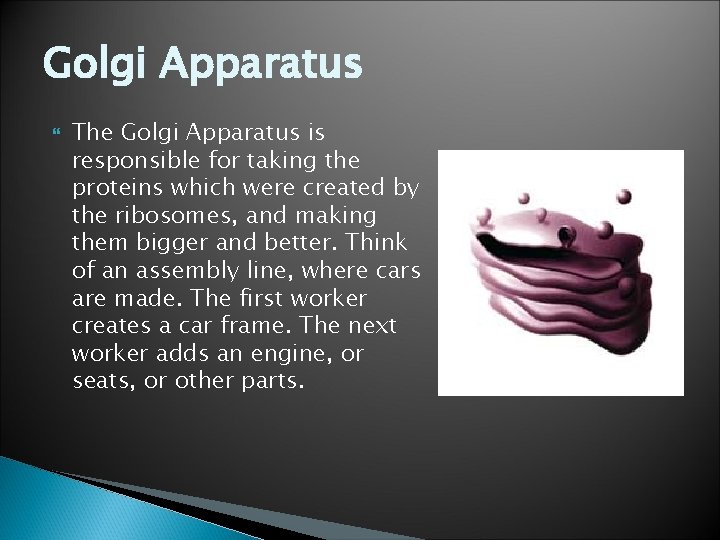 Golgi Apparatus

The Golgi Apparatus is responsible for taking the proteins which were created by the ribosomes, and making them bigger and better. Think of an assembly line, where cars are made. The first worker creates a car frame. The next worker adds an engine, or seats, or other parts.